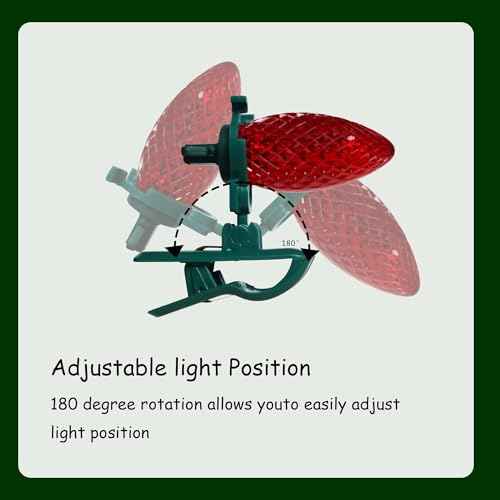 180°

Adjustable light Position

180 degree rotation allows youto easily adjust light position